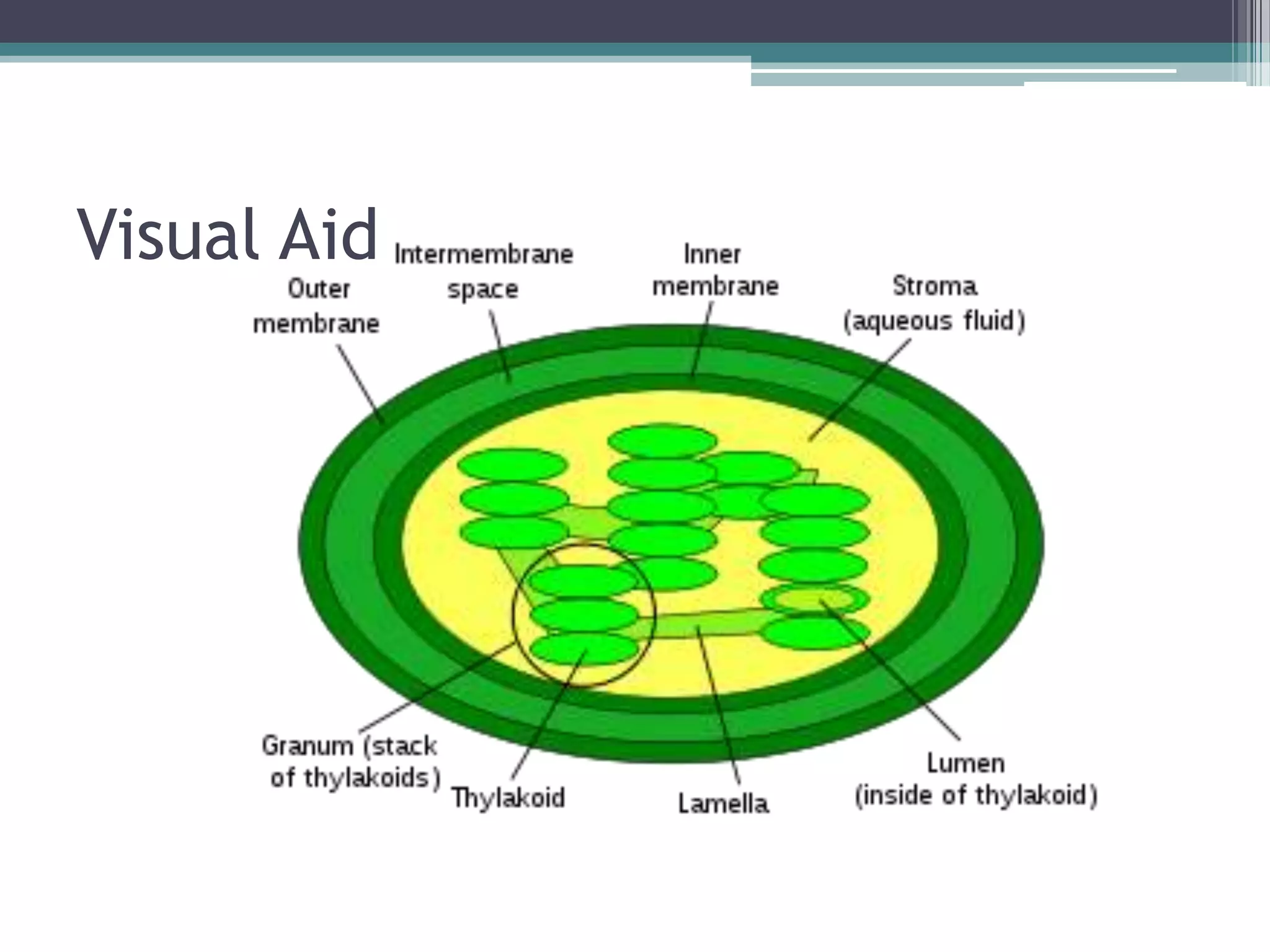 Visual Aid

Outer membrane

Intermembrane space

Inner membrane

Stroma (aqueous fluid)

Granum (stack of thylakoids)

Thylakoid

Lamella

Lumen (inside of thylakoid)